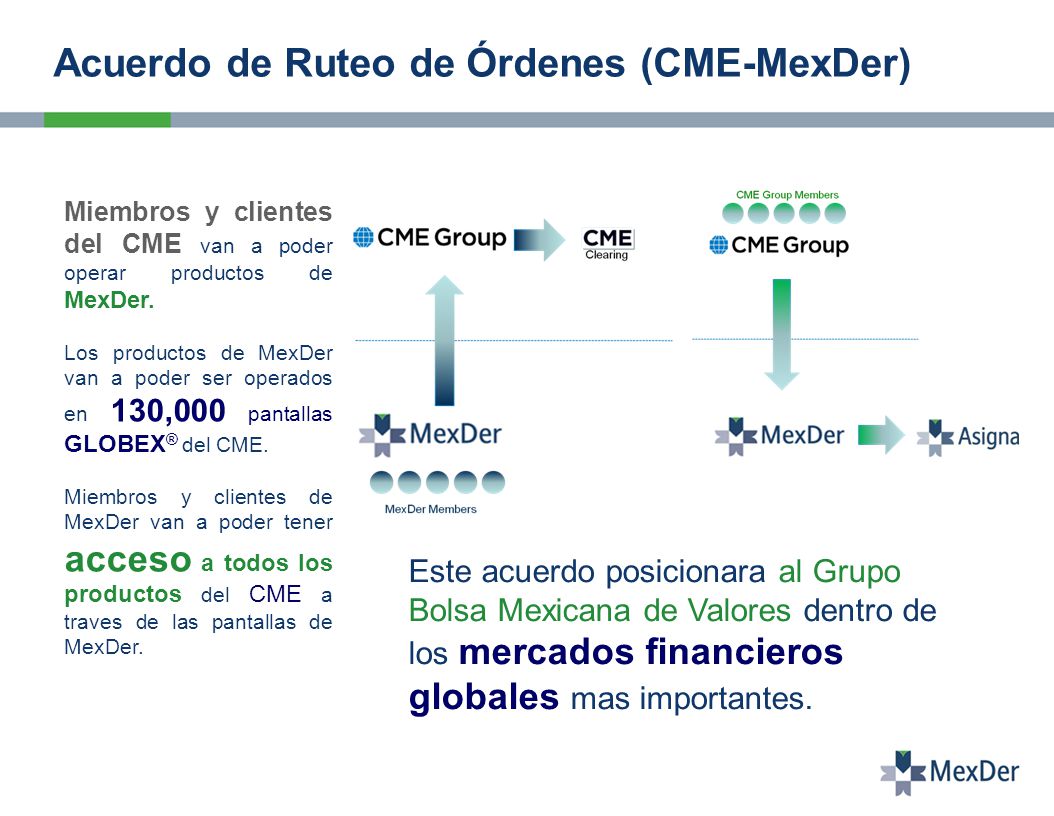 Acuerdo de Ruteo de Órdenes (CME-MexDer)

Miembros y clientes del CME van a poder operar productos de MexDer.

Los productos de MexDer van a poder ser operados en 130,000 pantallas GLOBEX® del CME.

Miembros y clientes de MexDer van a poder tener acceso a todos los productos del CME a traves de las pantallas de MexDer.

CME Group

CME Clearing

MexDer

MexDer Members

CME Group Members

CME Group

MexDer

Asigna

Este acuerdo posicionara al Grupo Bolsa Mexicana de Valores dentro de los mercados financieros globales mas importantes.

MexDer